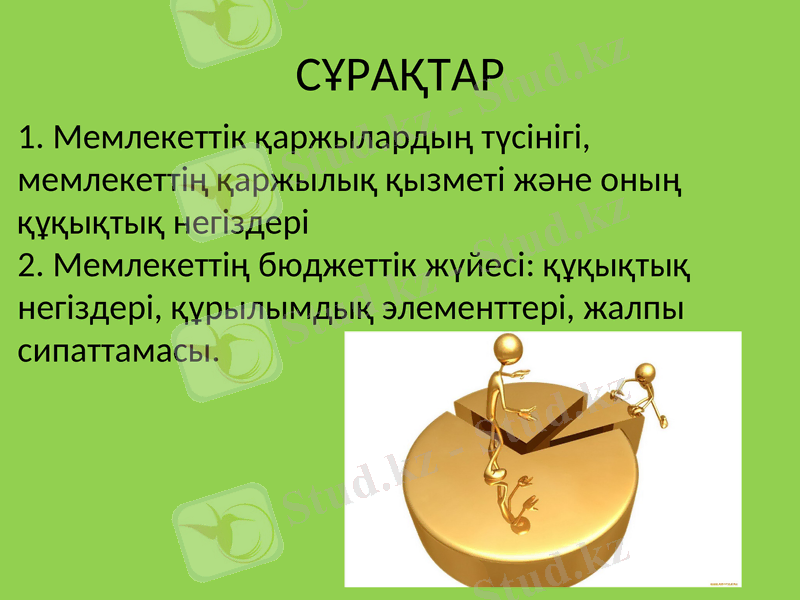 СҰРАҚТАР

1. Мемлекеттік қаржылардың түсінігі, мемлекеттің қаржылық қызметі және оның құқықтық негіздері
2. Мемлекеттің бюджеттік жүйесі: құқықтық негіздері, құрылымдық элементтері, жалпы сипаттамасы.

Stud.kz - Stud.kz